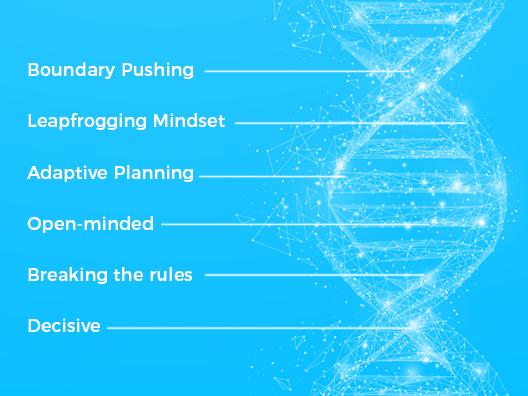 Boundary Pushing

Leapfrogging Mindset

Adaptive Planning

Open-minded

Breaking the rules

Decisive